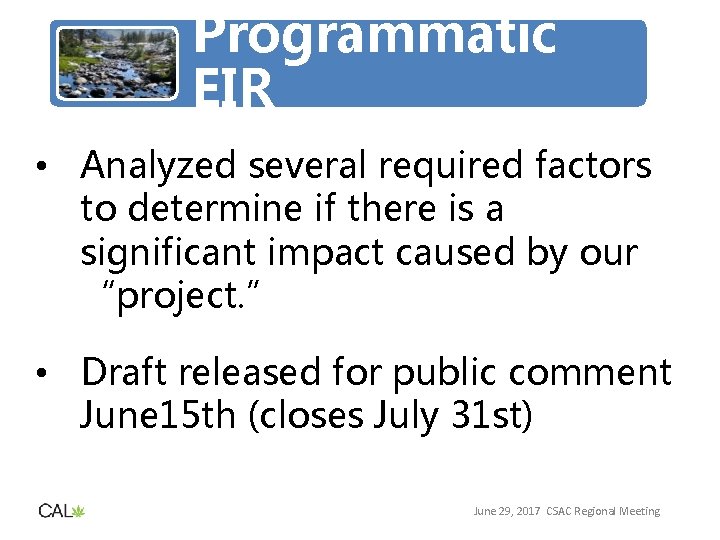 Programmatic EIR

• Analyzed several required factors to determine if there is a significant impact caused by our "project."

• Draft released for public comment June15th (closes July 31st)

CAL

June 29, 2017 CSAC Regional Meeting